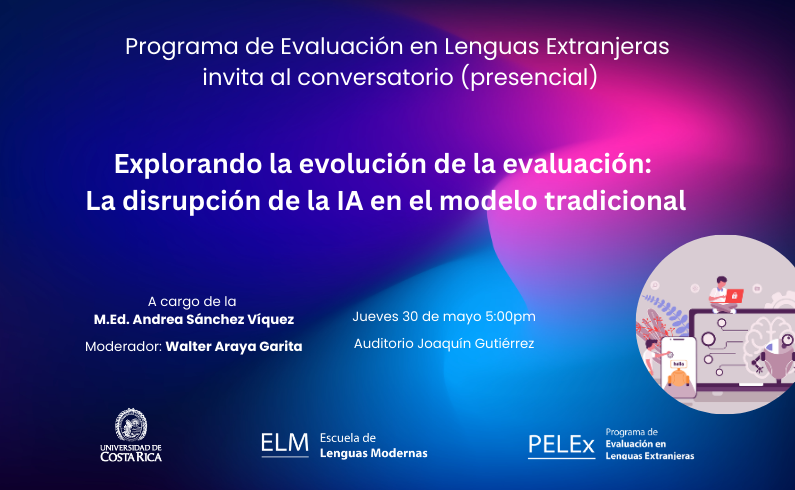 Programa de Evaluación en Lenguas Extranjeras invita al conversatorio (presencial)

Explorando la evolución de la evaluación: La disrupción de la IA en el modelo tradicional

A cargo de la
M.Ed. Andrea Sánchez Víquez

Moderador: Walter Araya Garita

Jueves 30 de mayo 5:00pm

Auditorio Joaquín Gutiérrez

hello

UNIVERSIDAD DE COSTA RICA

ELM Escuela de Lenguas Modernas

PELEx Programa de Evaluación en Lenguas Extranjeras